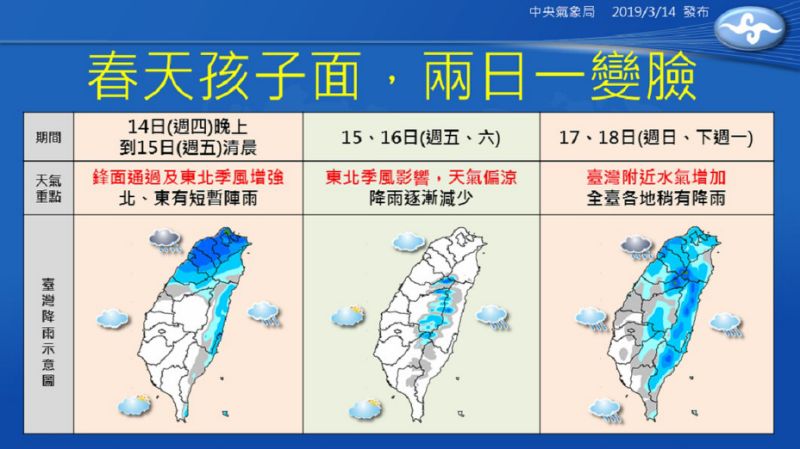 中央氣象局　2019/3/14 發布

春天孩子面，兩日一變臉

| 期間 | 14日(週四)晚上 到15日(週五)清晨 | 15、16日(週五、六) | 17、18日(週日、下週一) |
|---|---|---|---|
| 天氣重點 | 鋒面通過及東北季風增強 北、東有短暫陣雨 | 東北季風影響，天氣偏涼 降雨逐漸減少 | 臺灣附近水氣增加 全臺各地稍有降雨 |
| 臺灣降雨示意圖 | | | |